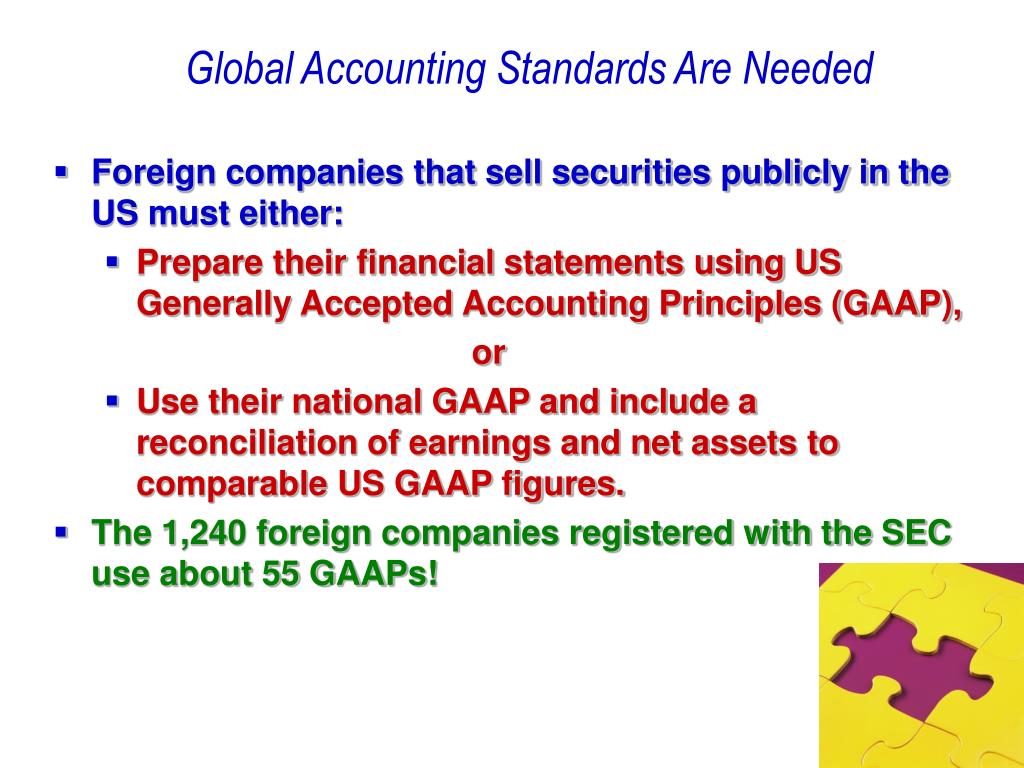 Global Accounting Standards Are Needed

▪ Foreign companies that sell securities publicly in the US must either:

▪ Prepare their financial statements using US Generally Accepted Accounting Principles (GAAP),

or

▪ Use their national GAAP and include a reconciliation of earnings and net assets to comparable US GAAP figures.

▪ The 1,240 foreign companies registered with the SEC use about 55 GAAPs!